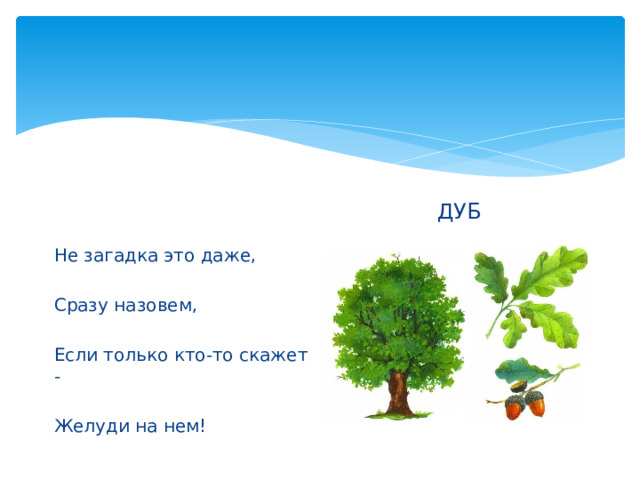 ДУБ

Не загадка это даже,

Сразу назовем,

Если только кто-то скажет -

Желуди на нем!